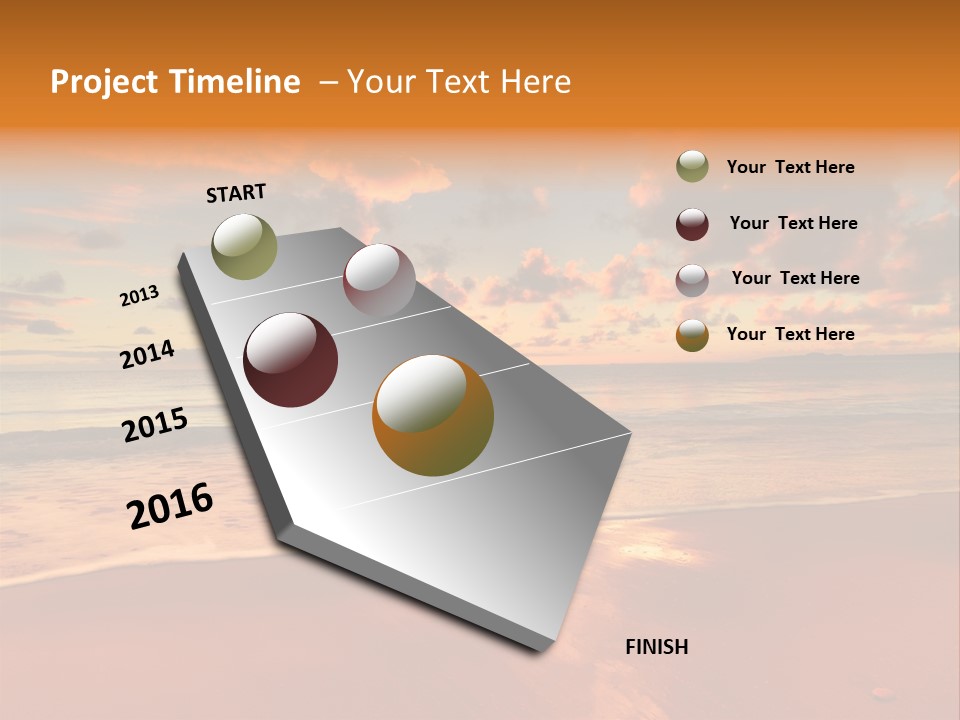 Project Timeline – Your Text Here

START

2013

2014

2015

2016

FINISH

Your Text Here

Your Text Here

Your Text Here

Your Text Here